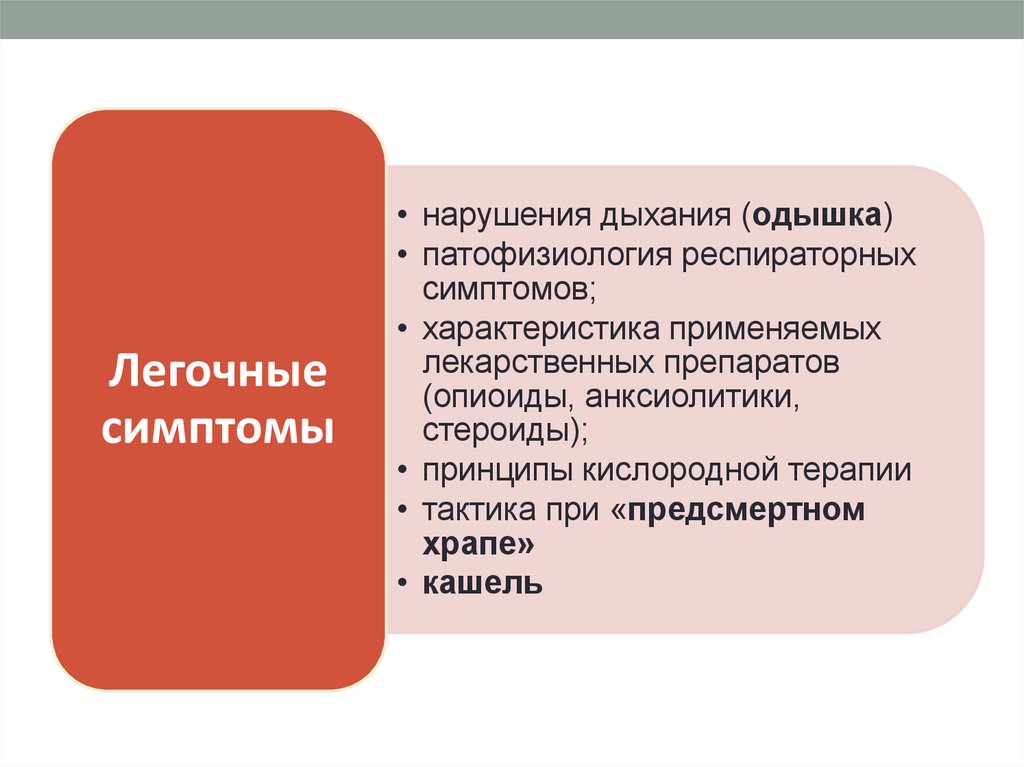 Легочные симптомы

• нарушения дыхания (одышка)
• патофизиология респираторных симптомов;
• характеристика применяемых лекарственных препаратов (опиоиды, анксиолитики, стероиды);
• принципы кислородной терапии
• тактика при «предсмертном храпе»
• кашель